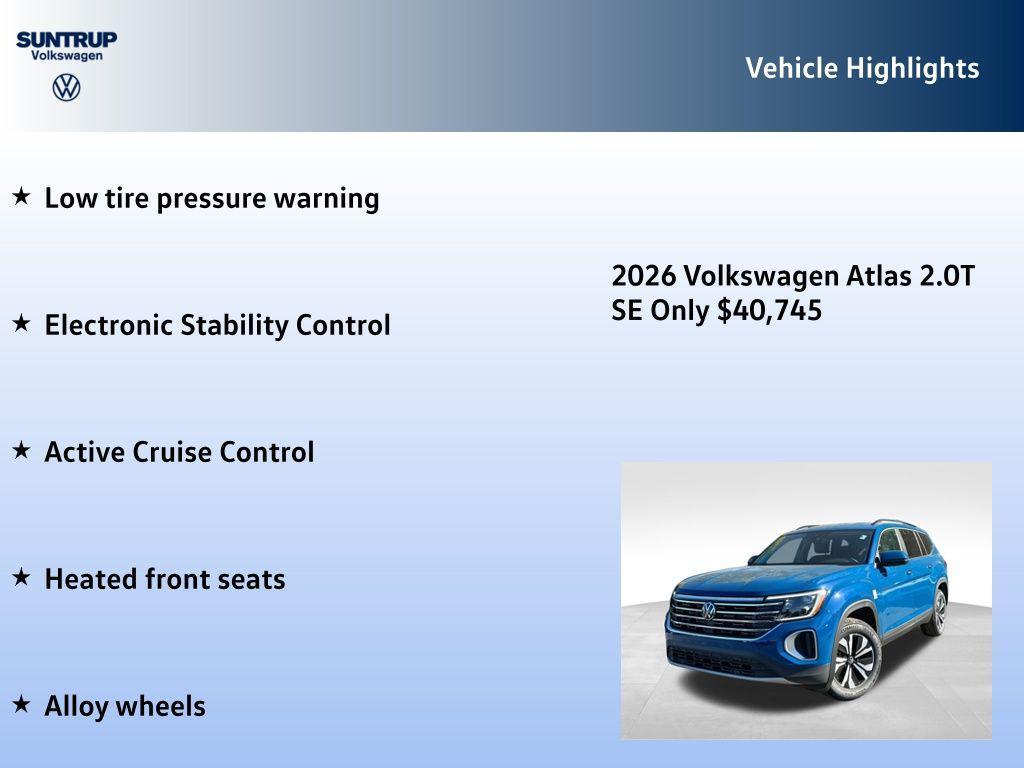 SUNTRUP
Volkswagen

Vehicle Highlights

★ Low tire pressure warning

★ Electronic Stability Control

★ Active Cruise Control

★ Heated front seats

★ Alloy wheels

2026 Volkswagen Atlas 2.0T SE Only $40,745